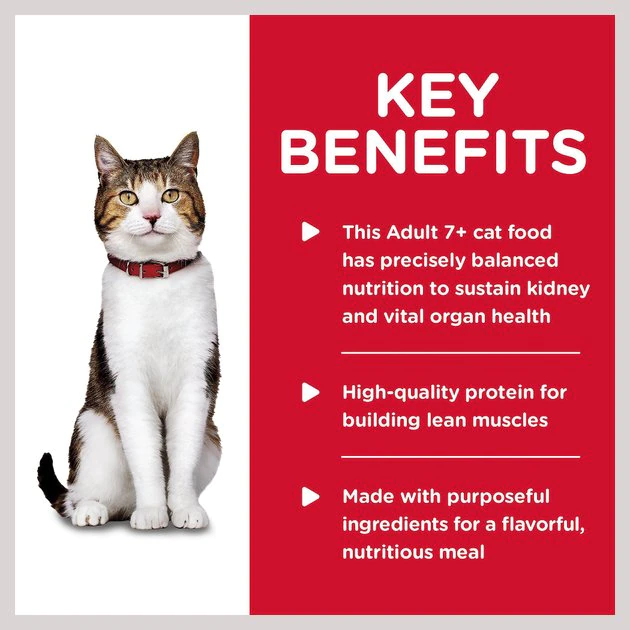 KEY BENEFITS

This Adult 7+ cat food has precisely balanced nutrition to sustain kidney and vital organ health

High-quality protein for building lean muscles

Made with purposeful ingredients for a flavorful, nutritious meal